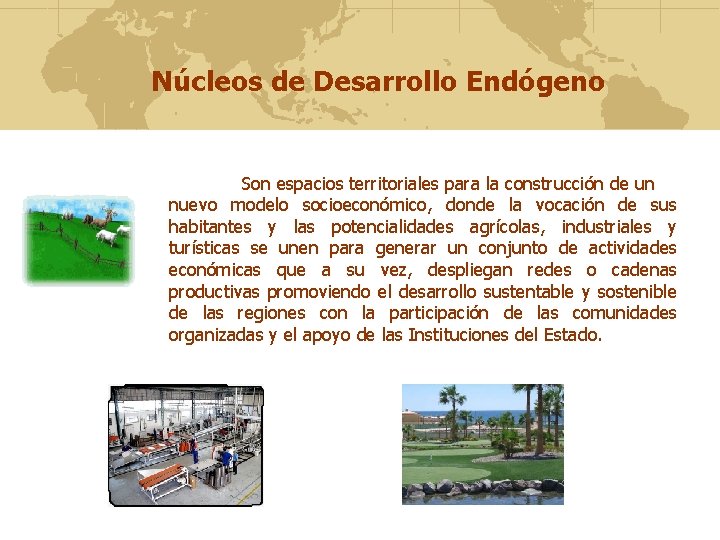 Núcleos de Desarrollo Endógeno

Son espacios territoriales para la construcción de un nuevo modelo socioeconómico, donde la vocación de sus habitantes y las potencialidades agrícolas, industriales y turísticas se unen para generar un conjunto de actividades económicas que a su vez, despliegan redes o cadenas productivas promoviendo el desarrollo sustentable y sostenible de las regiones con la participación de las comunidades organizadas y el apoyo de las Instituciones del Estado.